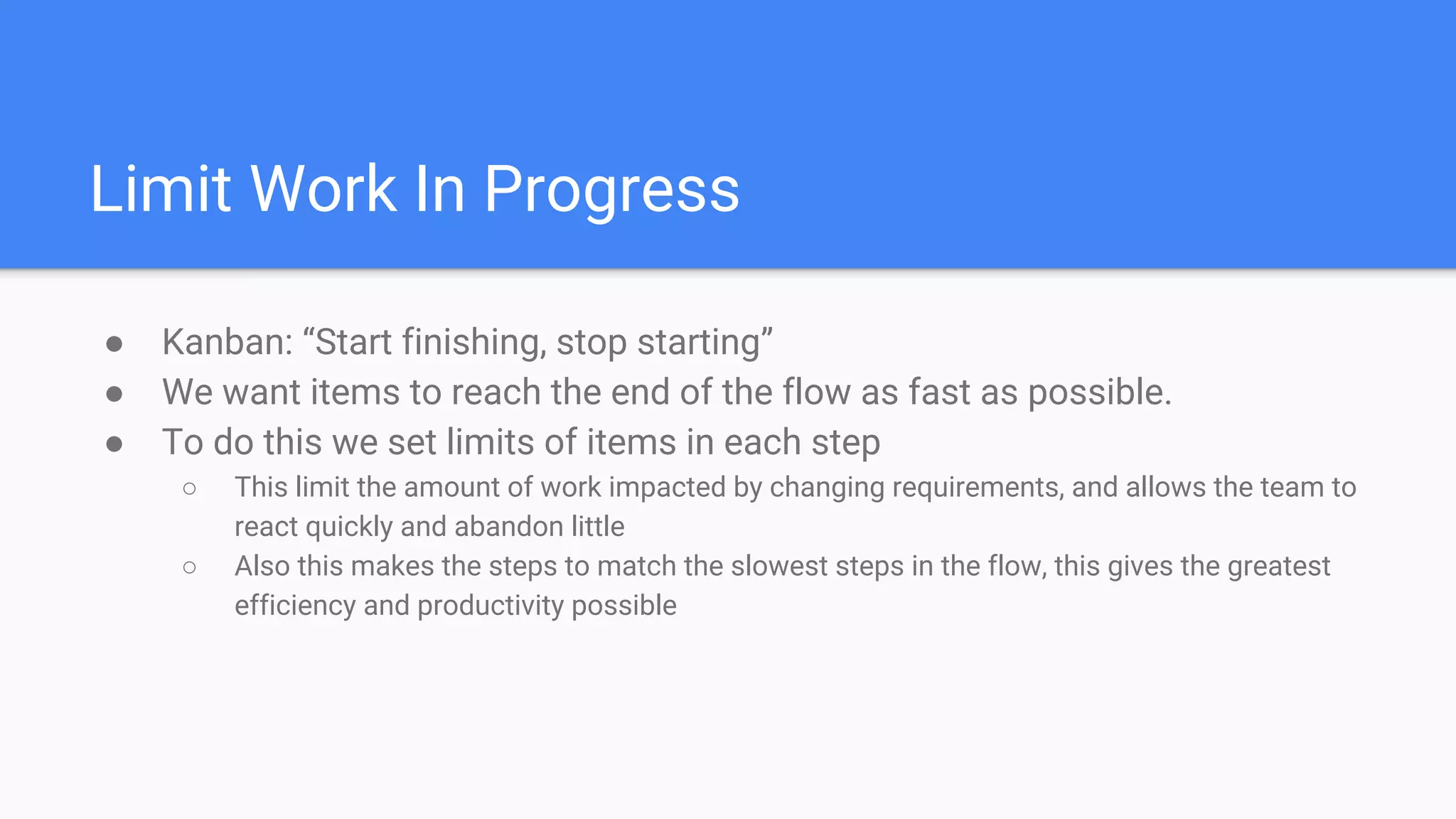 Limit Work In Progress

● Kanban: “Start finishing, stop starting”
● We want items to reach the end of the flow as fast as possible.
● To do this we set limits of items in each step
○ This limit the amount of work impacted by changing requirements, and allows the team to react quickly and abandon little
○ Also this makes the steps to match the slowest steps in the flow, this gives the greatest efficiency and productivity possible